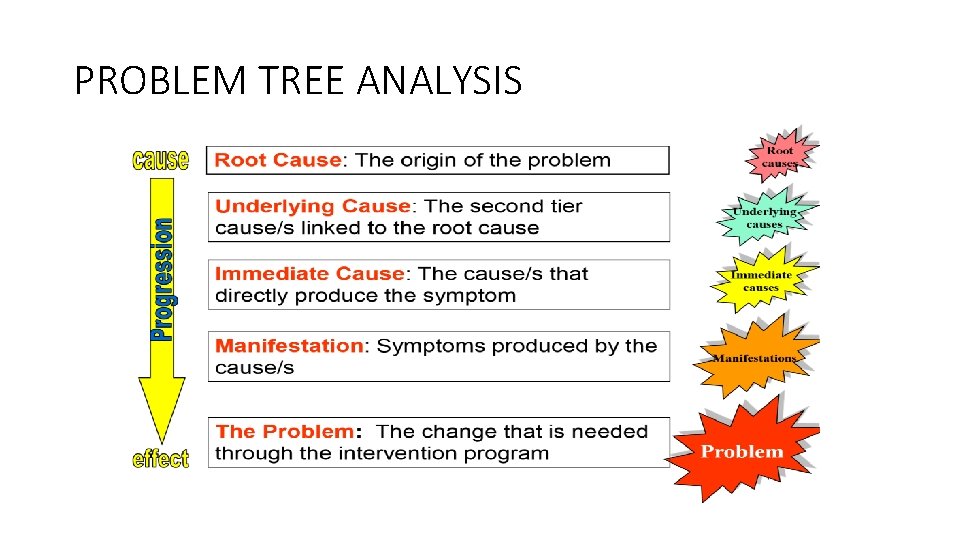 PROBLEM TREE ANALYSIS

cause

Progression

effect

Root Cause: The origin of the problem

Underlying Cause: The second tier cause/s linked to the root cause

Immediate Cause: The cause/s that directly produce the symptom

Manifestation: Symptoms produced by the cause/s

The Problem: The change that is needed through the intervention program

Root causes

Underlying causes

Immediate causes

Manifestations

Problem